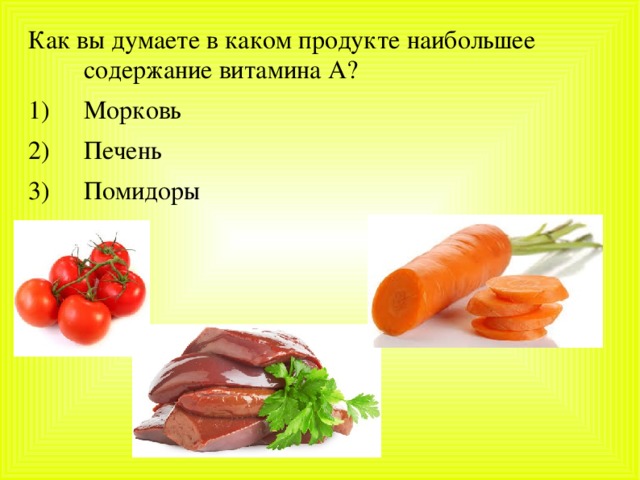 Как вы думаете в каком продукте наибольшее содержание витамина А?

1) Морковь

2) Печень

3) Помидоры